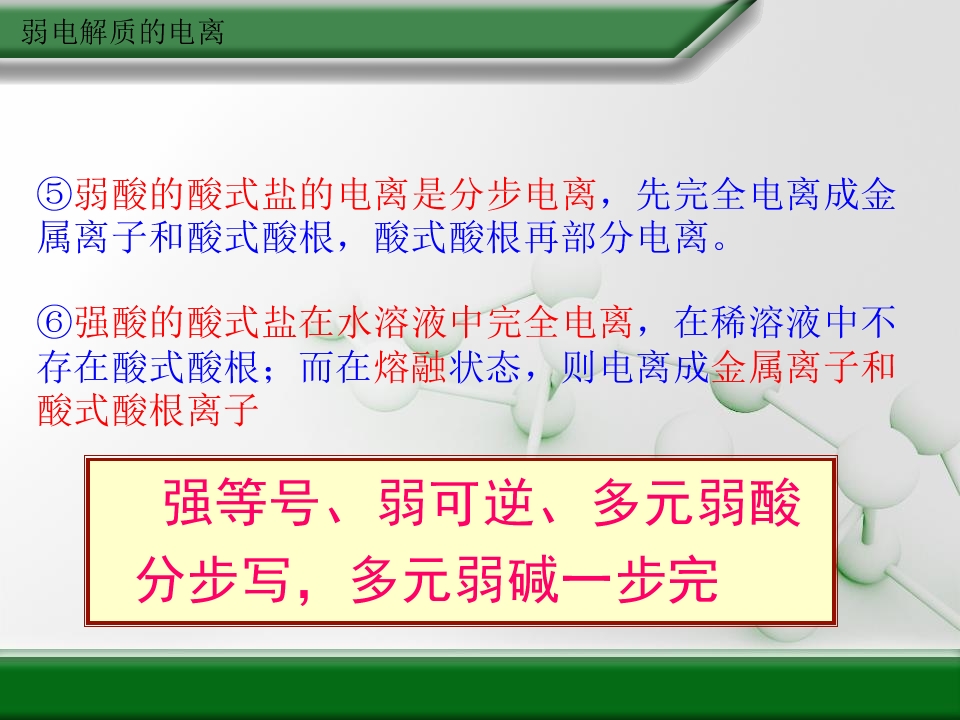 弱电解质的电离

⑤弱酸的酸式盐的电离是分步电离，先完全电离成金属离子和酸式酸根，酸式酸根再部分电离。

⑥强酸的酸式盐在水溶液中完全电离，在稀溶液中不存在酸式酸根；而在熔融状态，则电离成金属离子和酸式酸根离子

强等号、弱可逆、多元弱酸分步写，多元弱碱一步完